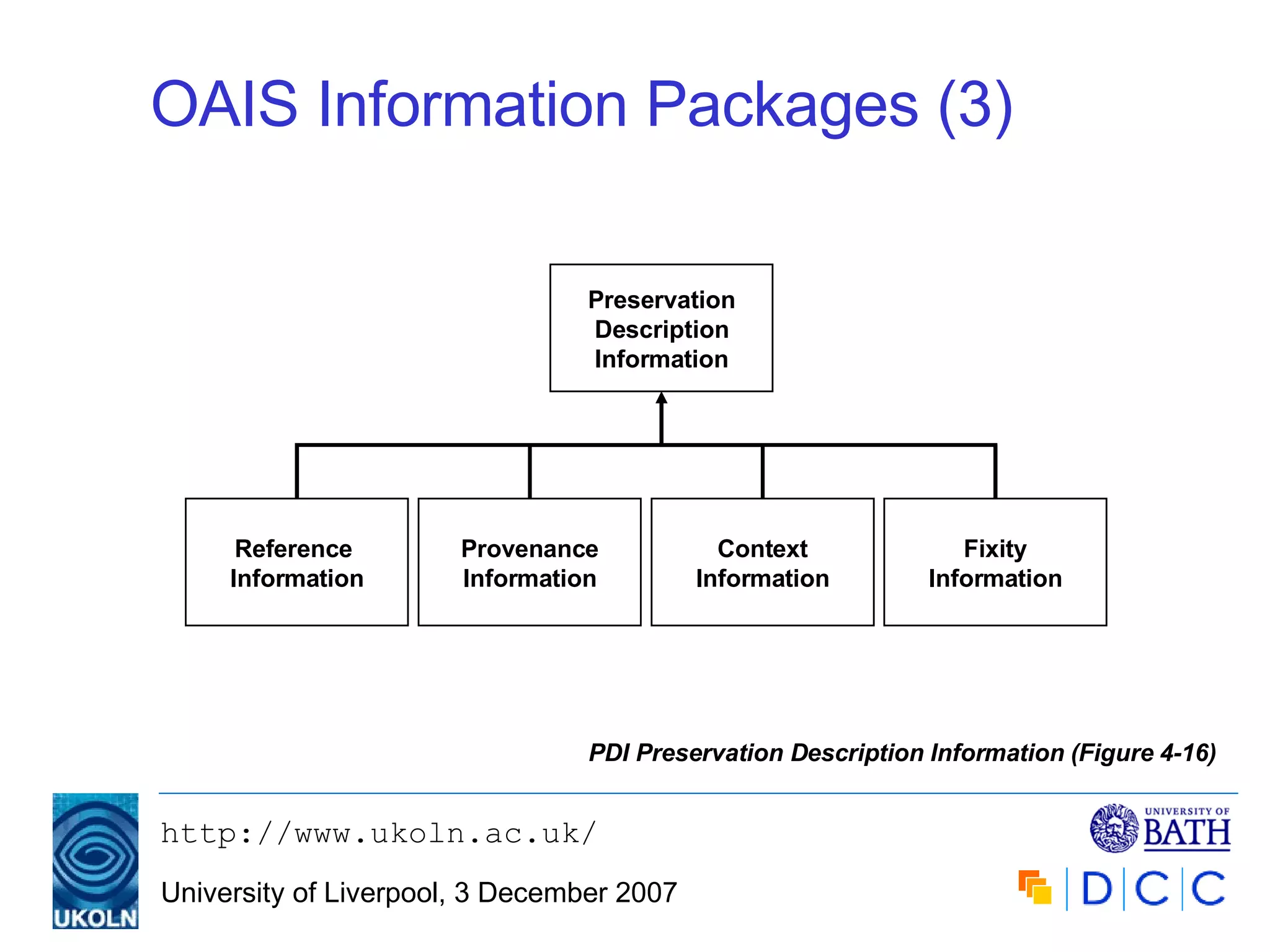 OAIS Information Packages (3)

Preservation Description Information

Reference Information

Provenance Information

Context Information

Fixity Information

PDI Preservation Description Information (Figure 4-16)

UKOLN

http://www.ukoln.ac.uk/

University of Liverpool, 3 December 2007

UNIVERSITY OF BATH

D C C